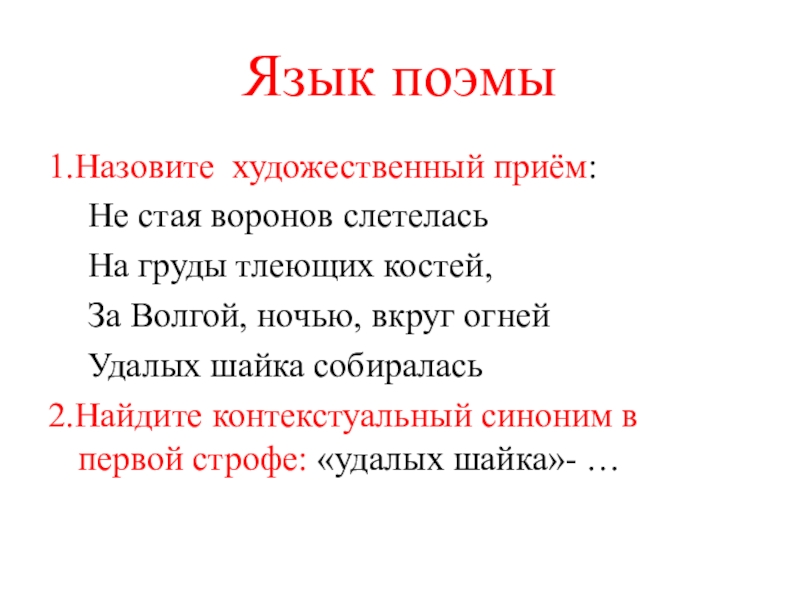 Язык поэмы

1.Назовите художественный приём:

Не стая воронов слеталась

На груды тлеющих костей,

За Волгой, ночью, вкруг огней

Удалых шайка собиралась

2.Найдите контекстуальный синоним в первой строфе: «удалых шайка»- …